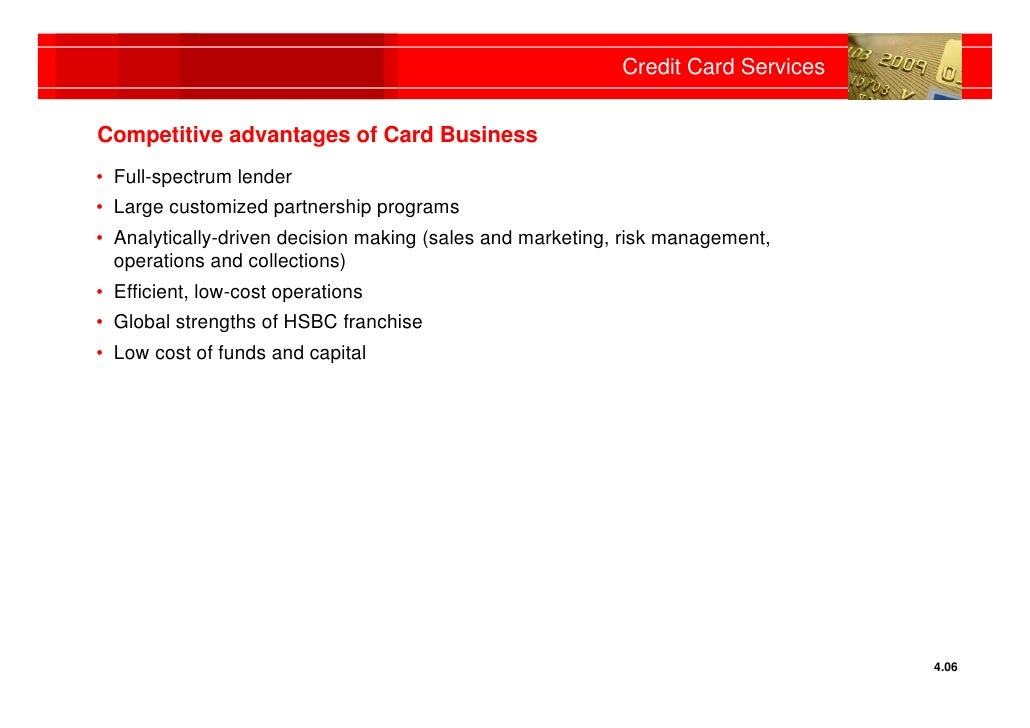 Credit Card Services

Competitive advantages of Card Business

• Full-spectrum lender
• Large customized partnership programs
• Analytically-driven decision making (sales and marketing, risk management, operations and collections)
• Efficient, low-cost operations
• Global strengths of HSBC franchise
• Low cost of funds and capital

4.06